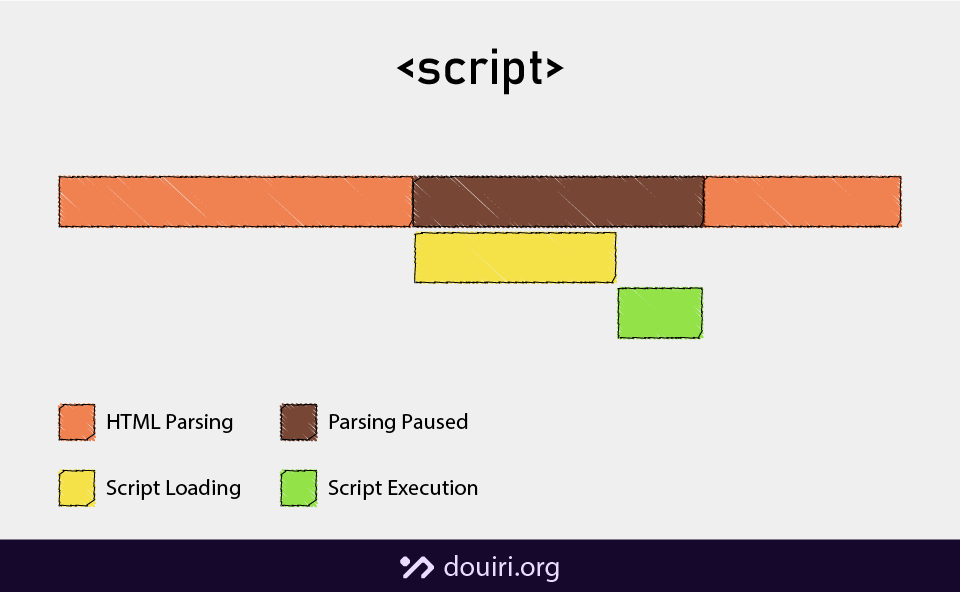 <script>

HTML Parsing

Parsing Paused

Script Loading

Script Execution

douiri.org